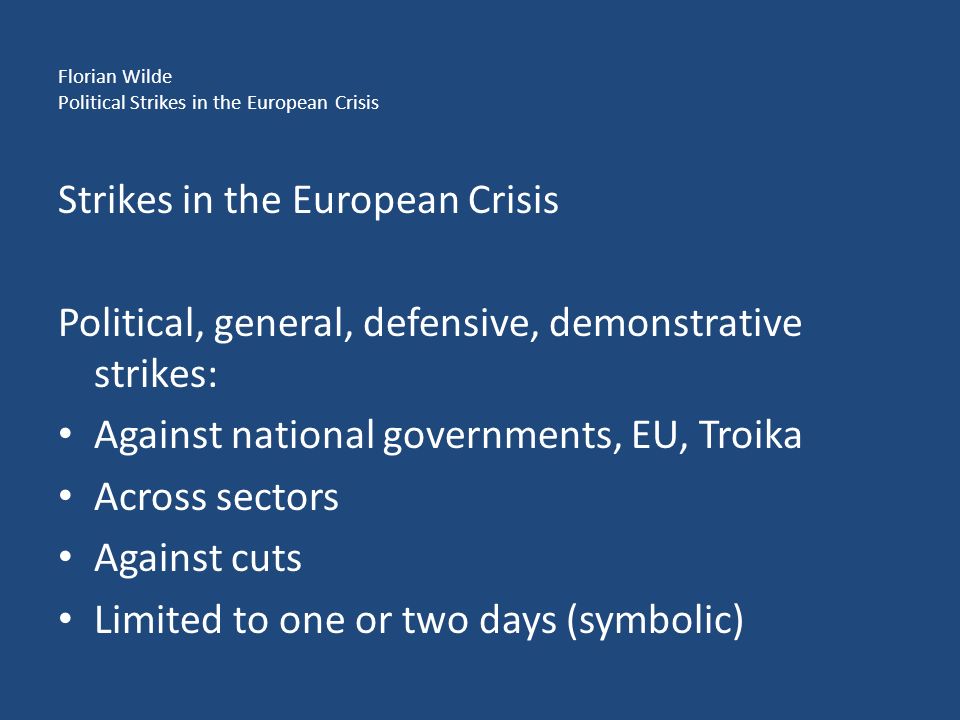 Florian Wilde
Political Strikes in the European Crisis

Strikes in the European Crisis

Political, general, defensive, demonstrative strikes:
• Against national governments, EU, Troika
• Across sectors
• Against cuts
• Limited to one or two days (symbolic)